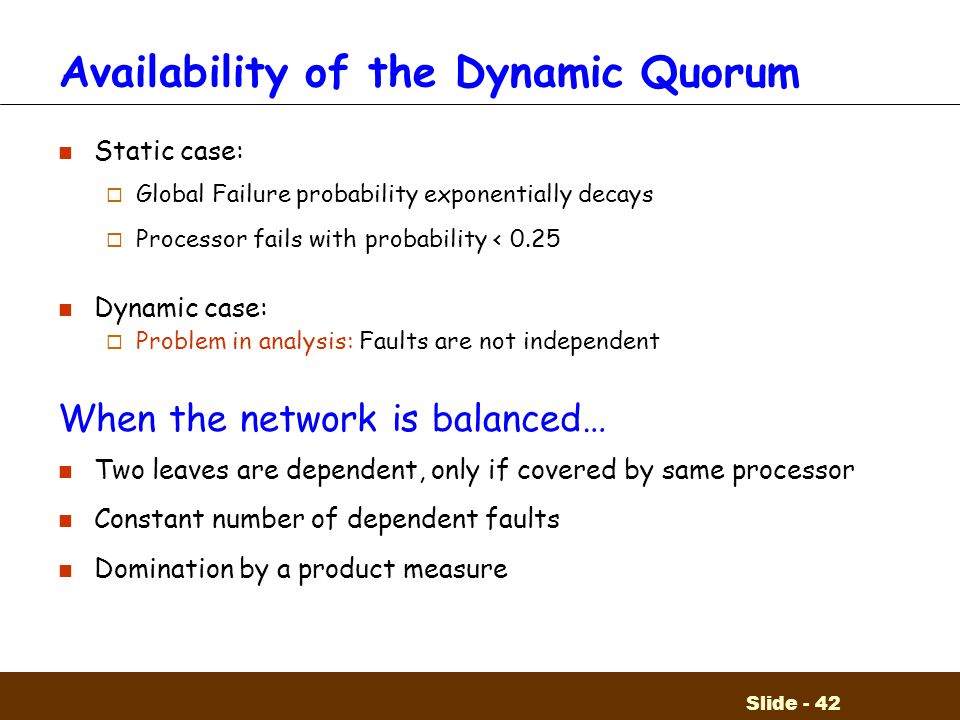 Availability of the Dynamic Quorum

Static case:

Global Failure probability exponentially decays

Processor fails with probability < 0.25

Dynamic case:

Problem in analysis: Faults are not independent

When the network is balanced…

Two leaves are dependent, only if covered by same processor

Constant number of dependent faults

Domination by a product measure

Slide - 42